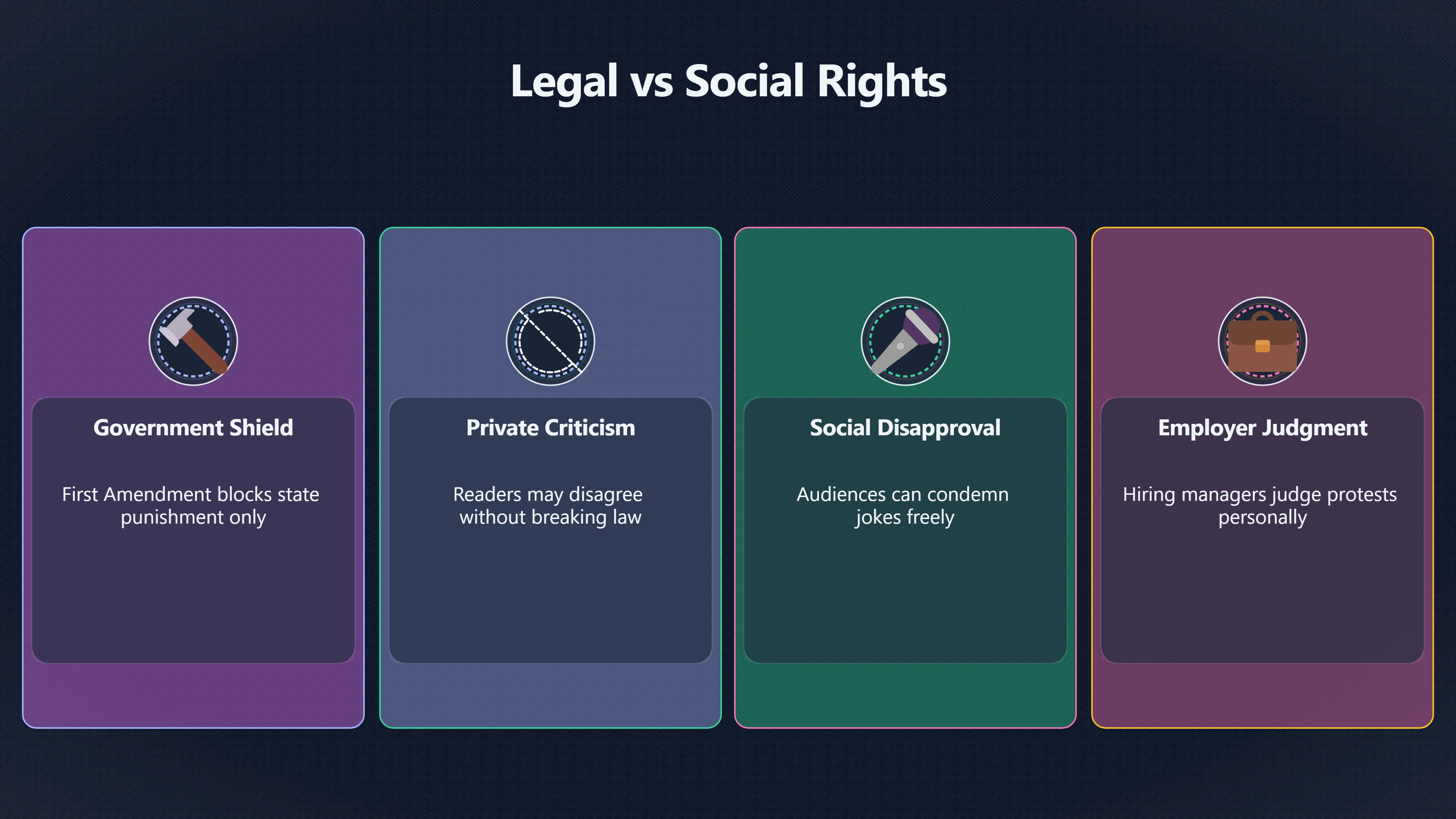 Legal vs Social Rights

Government Shield

First Amendment blocks state punishment only

Private Criticism

Readers may disagree without breaking law

Social Disapproval

Audiences can condemn jokes freely

Employer Judgment

Hiring managers judge protests personally